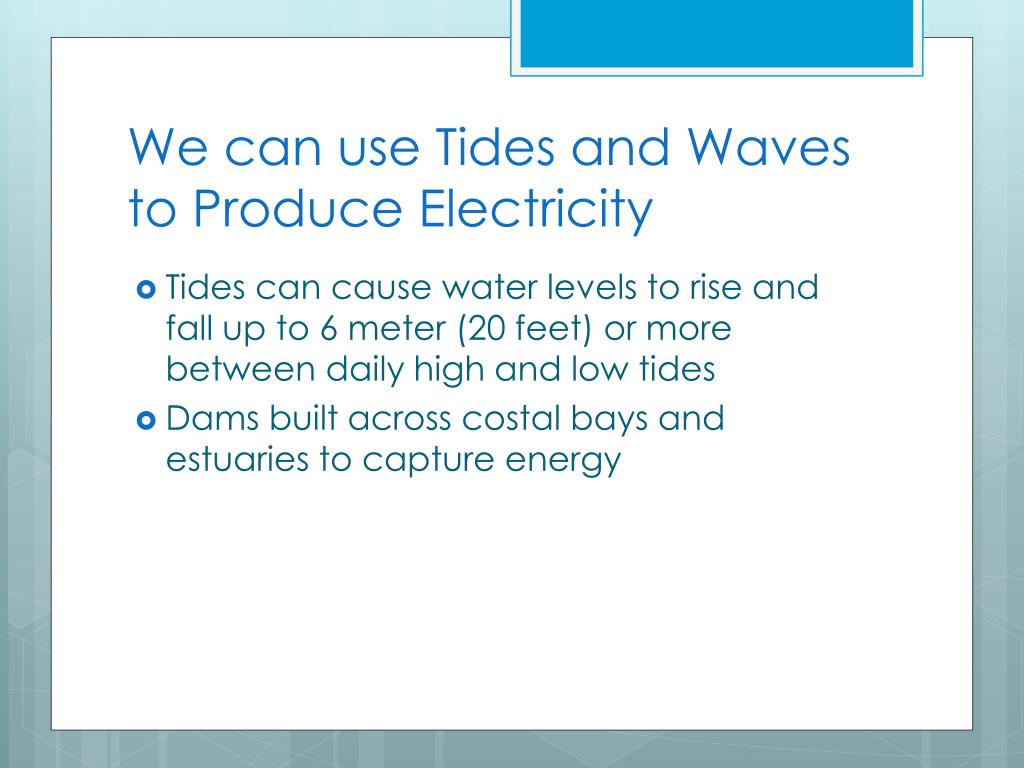 We can use Tides and Waves to Produce Electricity

Tides can cause water levels to rise and fall up to 6 meter (20 feet) or more between daily high and low tides

Dams built across costal bays and estuaries to capture energy